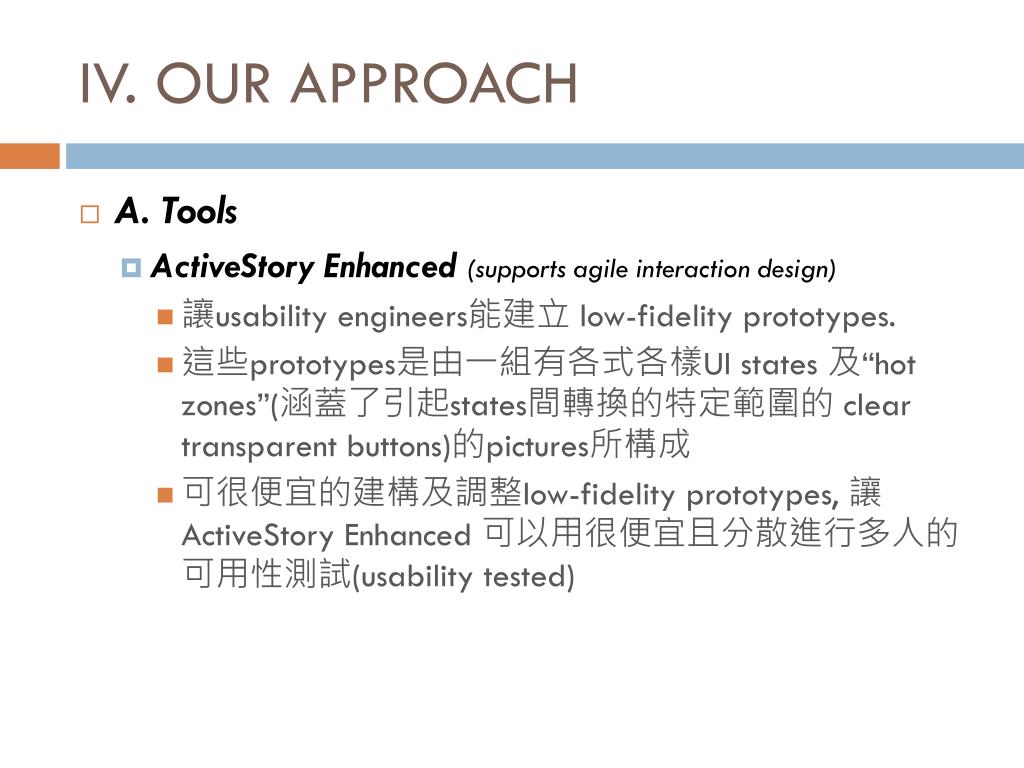 IV. OUR APPROACH

A. Tools

ActiveStory Enhanced (supports agile interaction design)

讓usability engineers能建立 low-fidelity prototypes.

這些prototypes是由一組有各式各樣UI states 及“hot zones”(涵蓋了引起states間轉換的特定範圍的 clear transparent buttons)的pictures所構成

可很便宜的建構及調整low-fidelity prototypes, 讓 ActiveStory Enhanced 可以用很便宜且分散進行多人的可用性測試(usability tested)